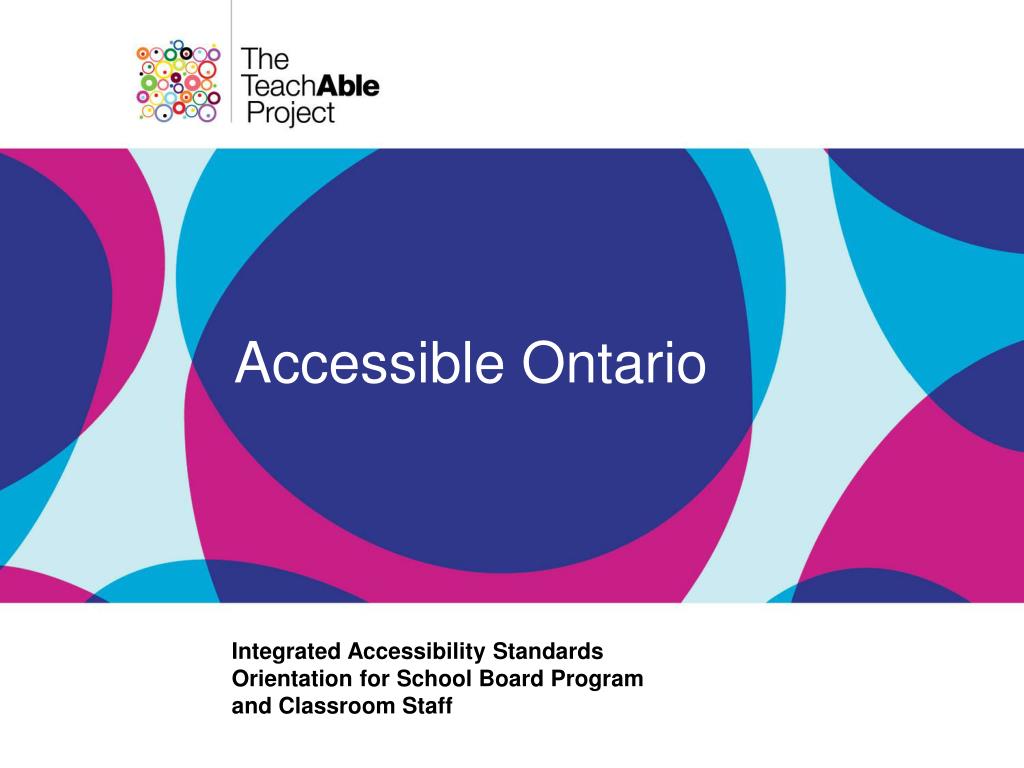 The TeachAble Project

Accessible Ontario

Integrated Accessibility Standards Orientation for School Board Program and Classroom Staff